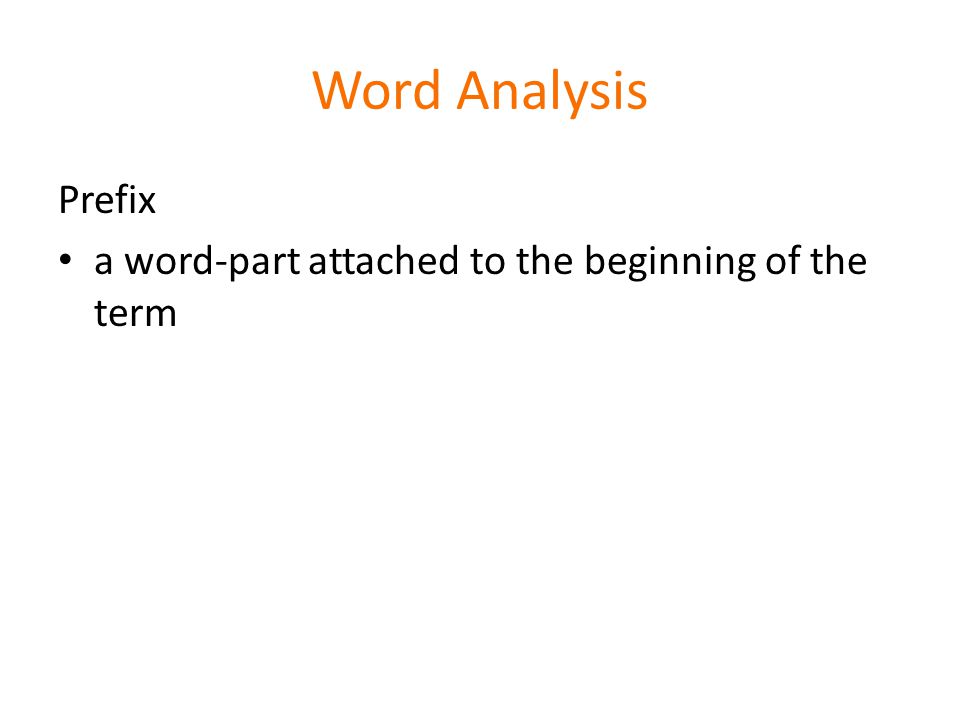 Word Analysis

Prefix

• a word-part attached to the beginning of the term